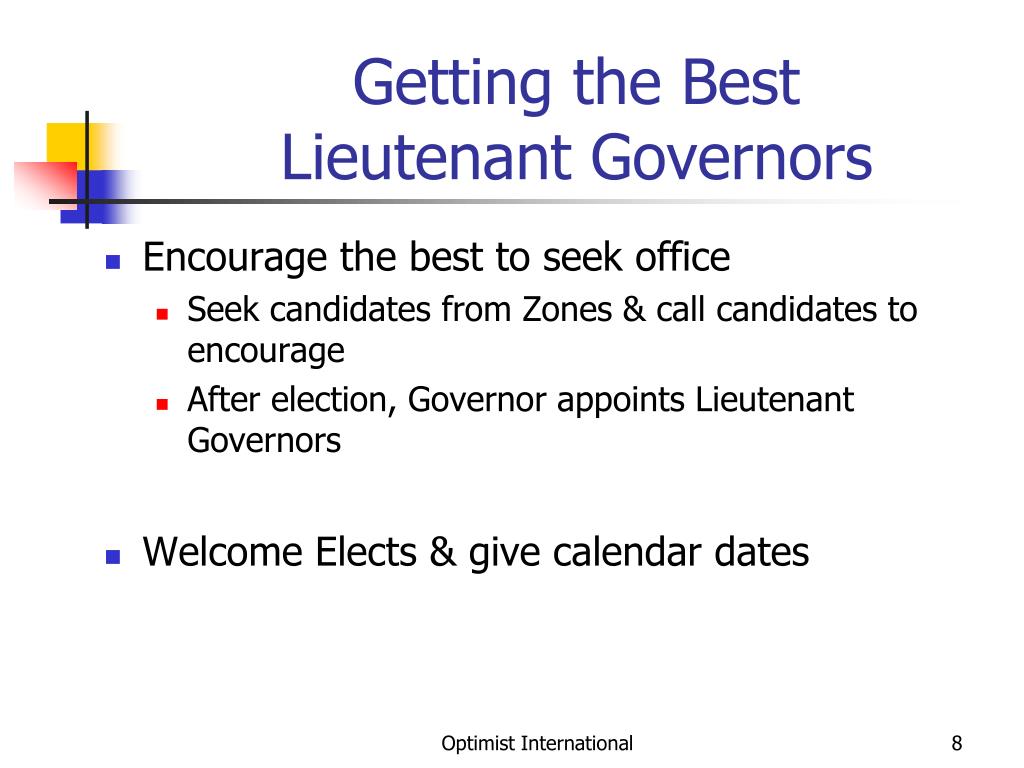 Getting the Best Lieutenant Governors

- Encourage the best to seek office
  - Seek candidates from Zones & call candidates to encourage
  - After election, Governor appoints Lieutenant Governors

- Welcome Elects & give calendar dates

Optimist International

8